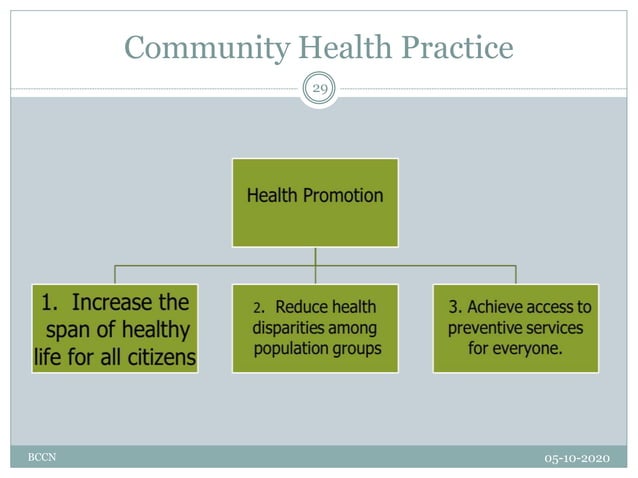 Community Health Practice

29

Health Promotion

1. Increase the span of healthy life for all citizens

2. Reduce health disparities among population groups

3. Achieve access to preventive services for everyone.

BCCN

05-10-2020